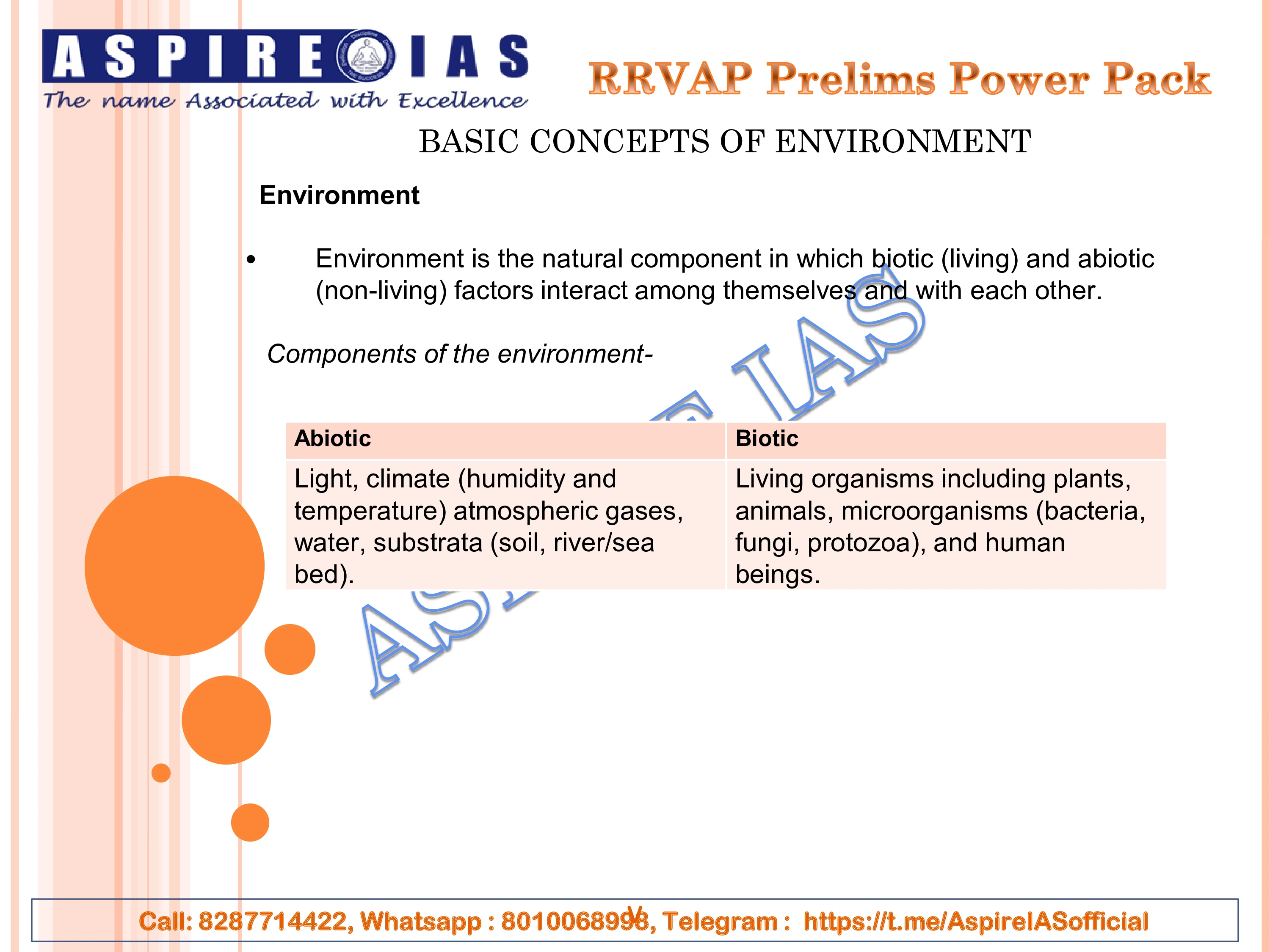 ASPIRE IAS
The name Associated with Excellence

RRVAP Prelims Power Pack

BASIC CONCEPTS OF ENVIRONMENT

Environment

• Environment is the natural component in which biotic (living) and abiotic (non-living) factors interact among themselves and with each other.

Components of the environment-

| Abiotic | Biotic |
|---|---|
| Light, climate (humidity and temperature) atmospheric gases, water, substrata (soil, river/sea bed). | Living organisms including plants, animals, microorganisms (bacteria, fungi, protozoa), and human beings. |

ASPIRE IAS

Call: 8287714422, Whatsapp : 8010068998, Telegram : https://t.me/AspireIASofficial